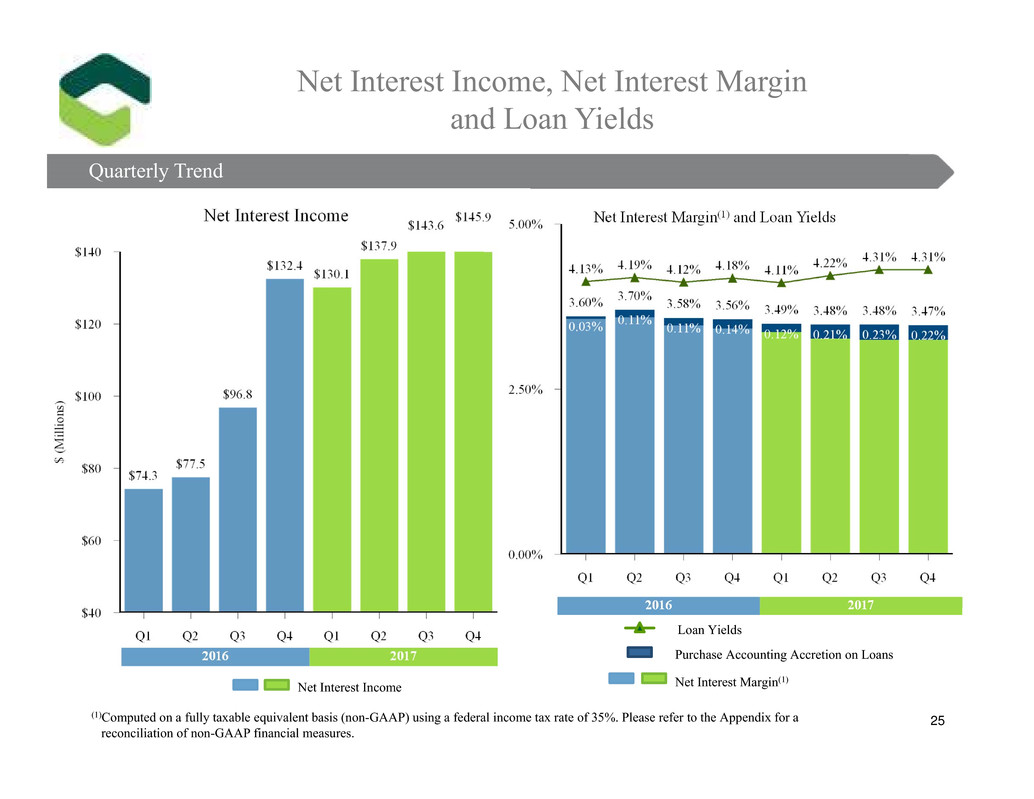 Net Interest Income, Net Interest Margin and Loan Yields

Quarterly Trend

Net Interest Income

$ (Millions)

$140
$120
$100
$80
$60
$40

$74.3
$77.5
$96.8
$132.4
$130.1
$137.9
$143.6
$145.9

Q1 Q2 Q3 Q4 Q1 Q2 Q3 Q4

2016 2017

Net Interest Income

Net Interest Margin$^{(1)}$ and Loan Yields

5.00%
2.50%
0.00%

4.13% 4.19% 4.12% 4.18% 4.11% 4.22% 4.31% 4.31%

3.60% 3.70% 3.58% 3.56% 3.49% 3.48% 3.48% 3.47%

0.03% 0.11% 0.11% 0.14% 0.12% 0.21% 0.23% 0.22%

Q1 Q2 Q3 Q4 Q1 Q2 Q3 Q4

2016 2017

Loan Yields

Purchase Accounting Accretion on Loans

Net Interest Margin$^{(1)}$

$^{(1)}$Computed on a fully taxable equivalent basis (non-GAAP) using a federal income tax rate of 35%. Please refer to the Appendix for a reconciliation of non-GAAP financial measures.

25